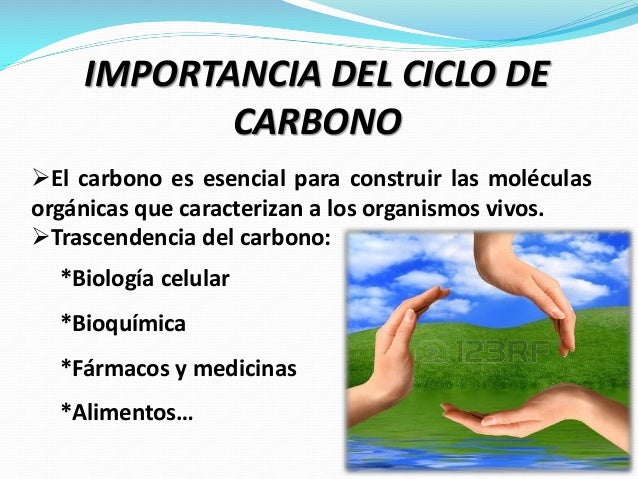 IMPORTANCIA DEL CICLO DE CARBONO

➢El carbono es esencial para construir las moléculas orgánicas que caracterizan a los organismos vivos.
➢Trascendencia del carbono:

*Biología celular

*Bioquímica

*Fármacos y medicinas

*Alimentos…

123RF